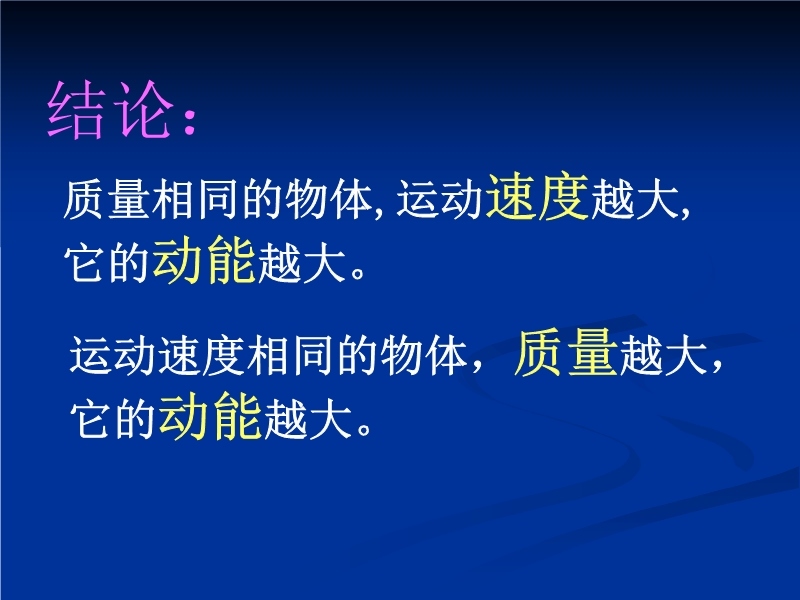 结论：

质量相同的物体, 运动速度越大, 它的动能越大。

运动速度相同的物体，质量越大，它的动能越大。